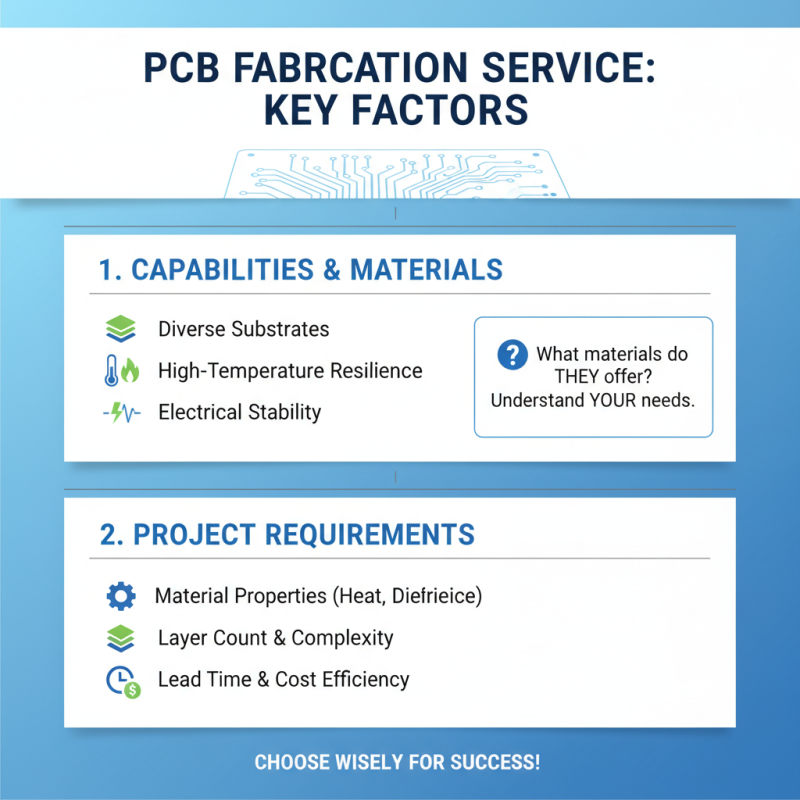 PCB FABRCATION SERVICE: KEY FACTORS

1. CAPABILITIES & MATERIALS

Diverse Substrates

High-Temperature Resilience

Electrical Stability

What materials do THEY offer? Understand YOUR needs.

2. PROJECT REQUIREMENTS

Material Properties (Heat, Diefrieice)

Layer Count & Complexity

Lead Time & Cost Efficiency

CHOOSE WISELY FOR SUCCESS!